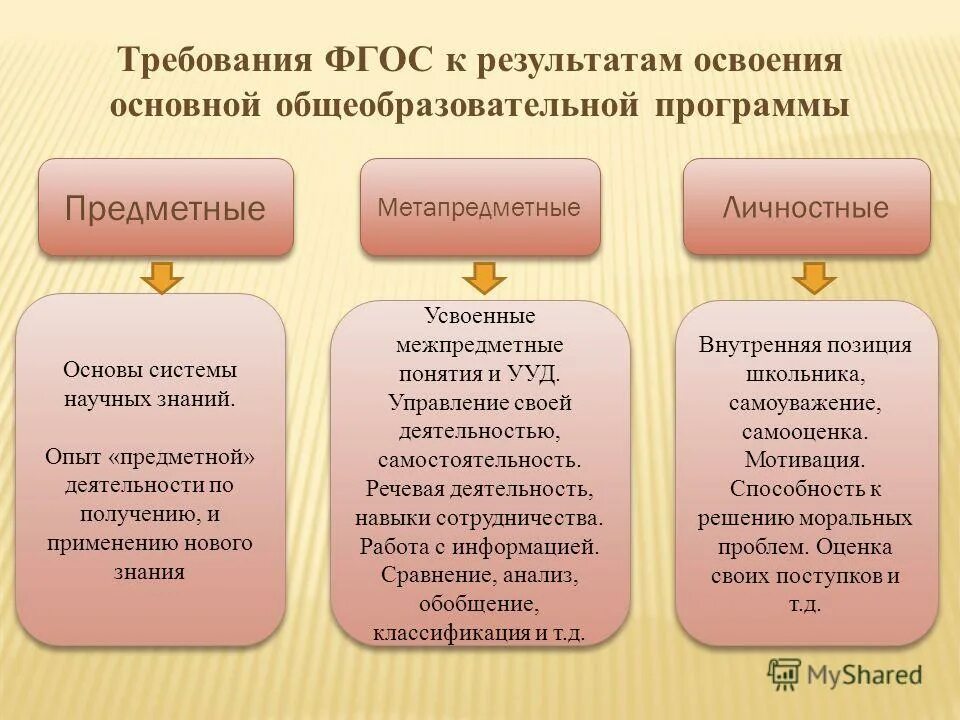 Требования ФГОС к результатам освоения основной общеобразовательной программы

Предметные

Основы системы научных знаний.

Опыт «предметной» деятельности по получению, и применению нового знания

Метапредметные

Усвоенные межпредметные понятия и УУД. Управление своей деятельностью, самостоятельность. Речевая деятельность, навыки сотрудничества. Работа с информацией. Сравнение, анализ, обобщение, классификация и т.д.

Личностные

Внутренняя позиция школьника, самоуважение, самооценка. Мотивация. Способность к решению моральных проблем. Оценка своих поступков и т.д.

MyShared